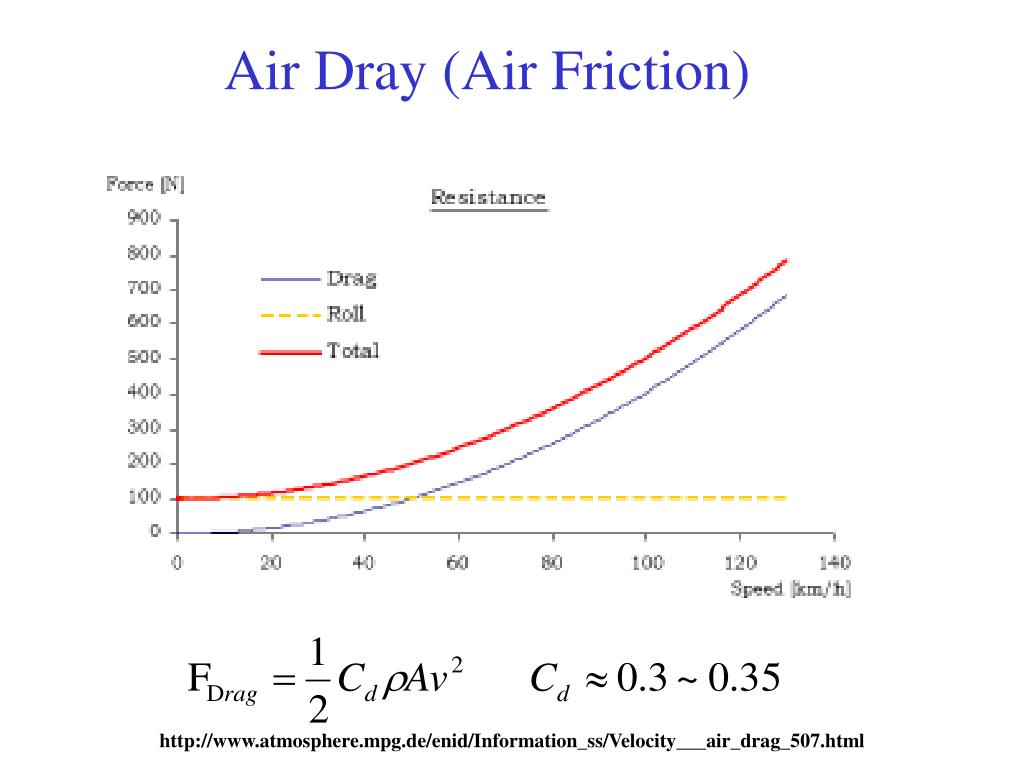 Air Dray (Air Friction)

Force [N]

Resistance

900
800
700
600
500
400
300
200
100
0

Drag
Roll
Total

0 20 40 60 80 100 120 140

Speed [km/h]

$F_{Drag} = \frac{1}{2} C_d \rho A v^2 \qquad C_d \approx 0.3 \sim 0.35$

http://www.atmosphere.mpg.de/enid/Information_ss/Velocity___air_drag_507.html